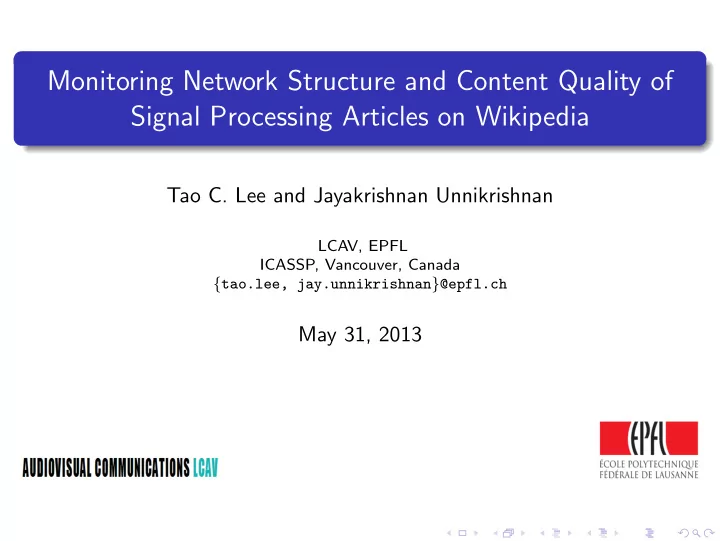 Monitoring Network Structure and Content Quality of Signal Processing Articles on Wikipedia

Tao C. Lee and Jayakrishnan Unnikrishnan

LCAV, EPFL
ICASSP, Vancouver, Canada
{tao.lee, jay.unnikrishnan}@epfl.ch

May 31, 2013

AUDIOVISUAL COMMUNICATIONS LCAV

EPFL
ÉCOLE POLYTECHNIQUE FÉDÉRALE DE LAUSANNE